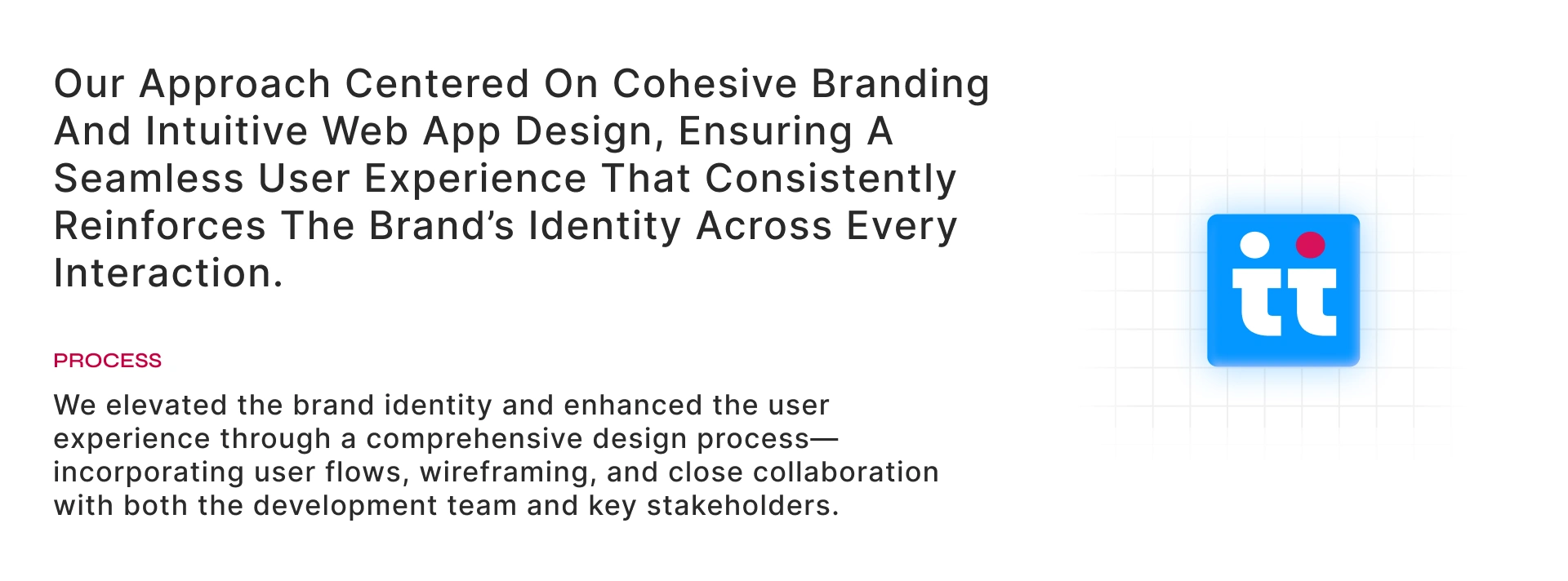 Our Approach Centered On Cohesive Branding And Intuitive Web App Design, Ensuring A Seamless User Experience That Consistently Reinforces The Brand’s Identity Across Every Interaction.

PROCESS

We elevated the brand identity and enhanced the user experience through a comprehensive design process—incorporating user flows, wireframing, and close collaboration with both the development team and key stakeholders.

tt